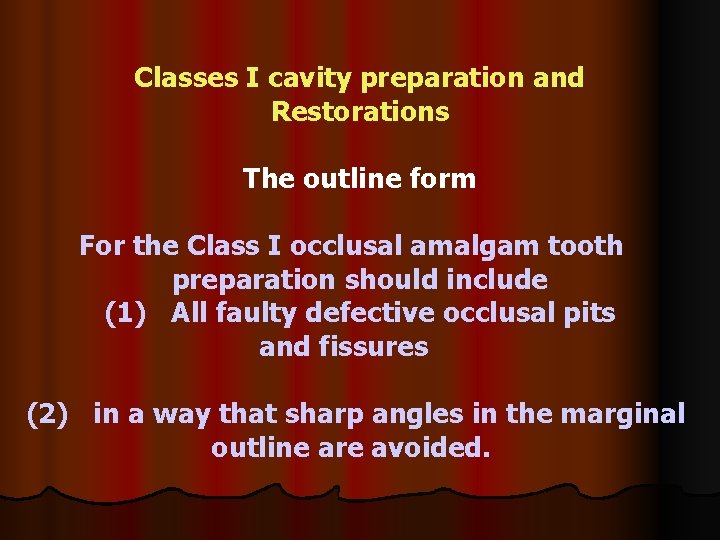 Classes I cavity preparation and Restorations

The outline form

For the Class I occlusal amalgam tooth preparation should include
(1) All faulty defective occlusal pits and fissures

(2) in a way that sharp angles in the marginal outline are avoided.